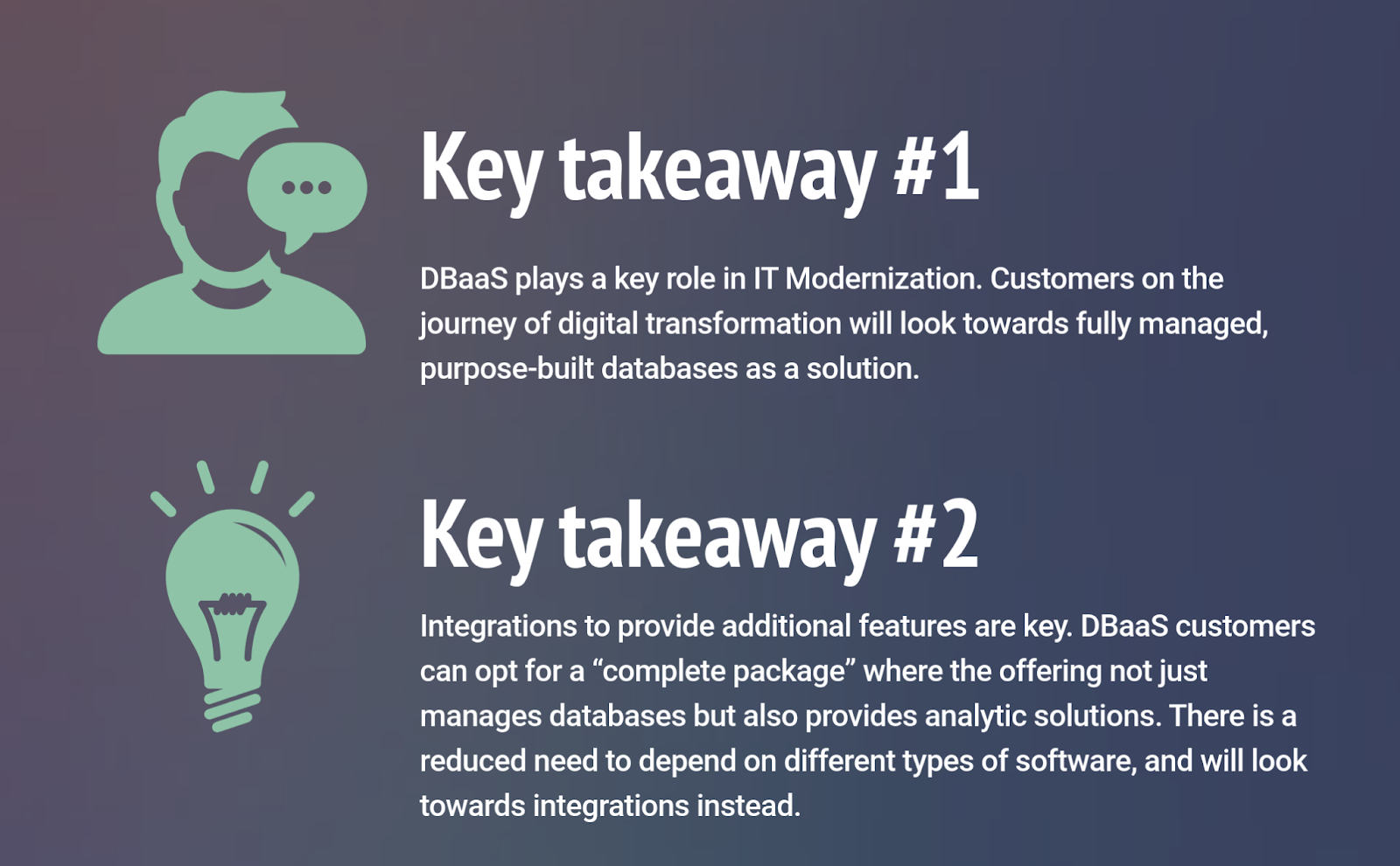 Key takeaway #1

DBaaS plays a key role in IT Modernization. Customers on the journey of digital transformation will look towards fully managed, purpose-built databases as a solution.

Key takeaway #2

Integrations to provide additional features are key. DBaaS customers can opt for a “complete package” where the offering not just manages databases but also provides analytic solutions. There is a reduced need to depend on different types of software, and will look towards integrations instead.